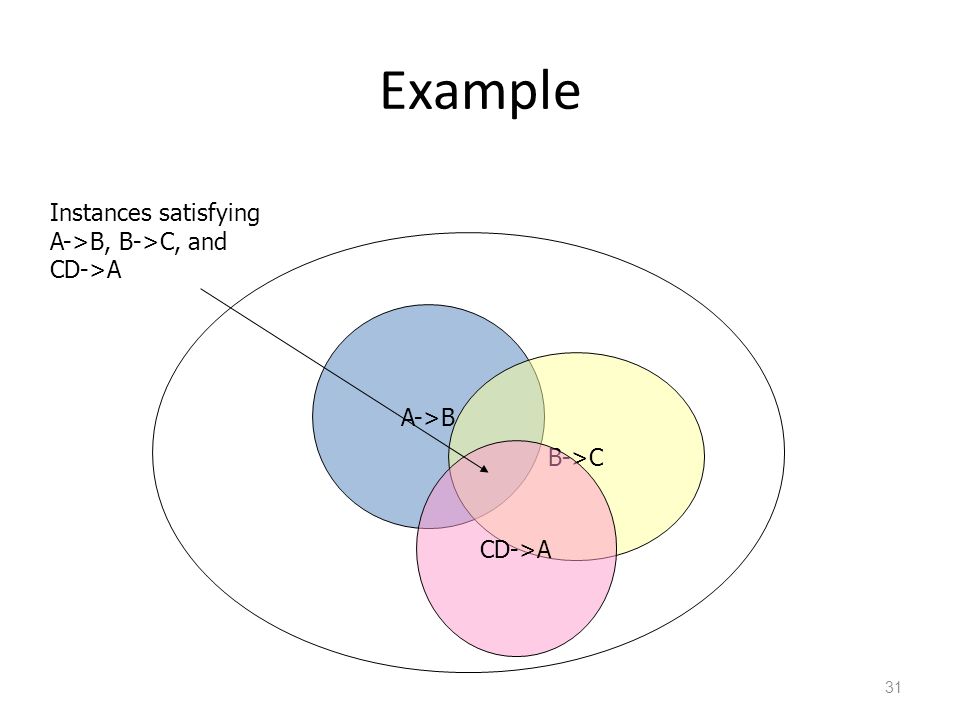 Example

Instances satisfying A->B, B->C, and CD->A

A->B

B->C

CD->A

31